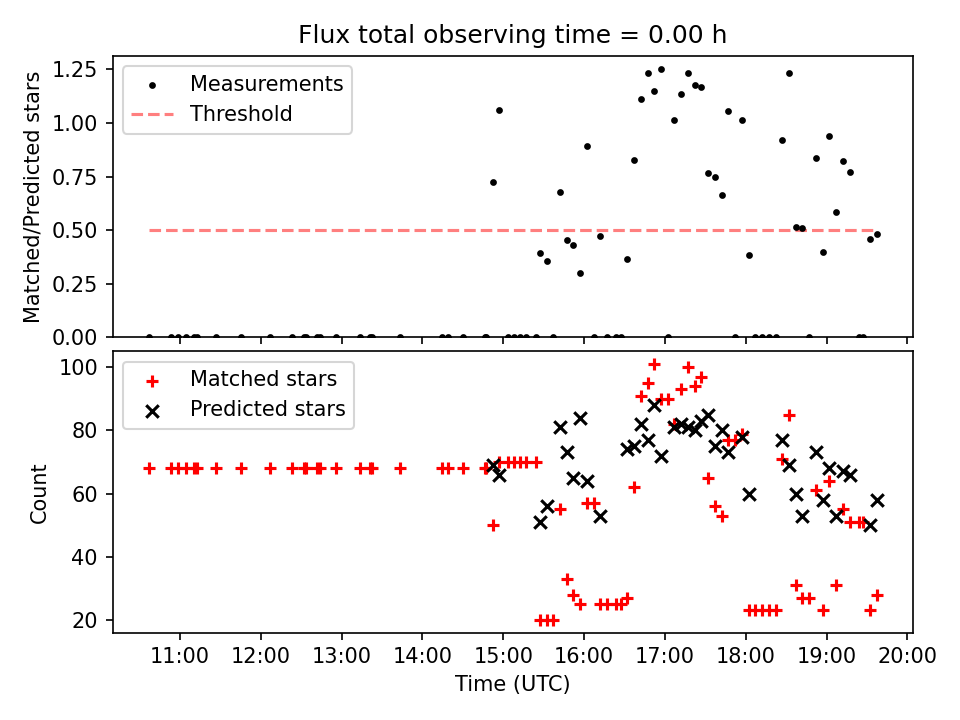 Flux total observing time = 0.00 h

Matched/Predicted stars

1.25
1.00
0.75
0.50
0.25
0.00

Measurements
Threshold

Count

100
80
60
40
20

Matched stars
Predicted stars

11:00
12:00
13:00
14:00
15:00
16:00
17:00
18:00
19:00
20:00

Time (UTC)